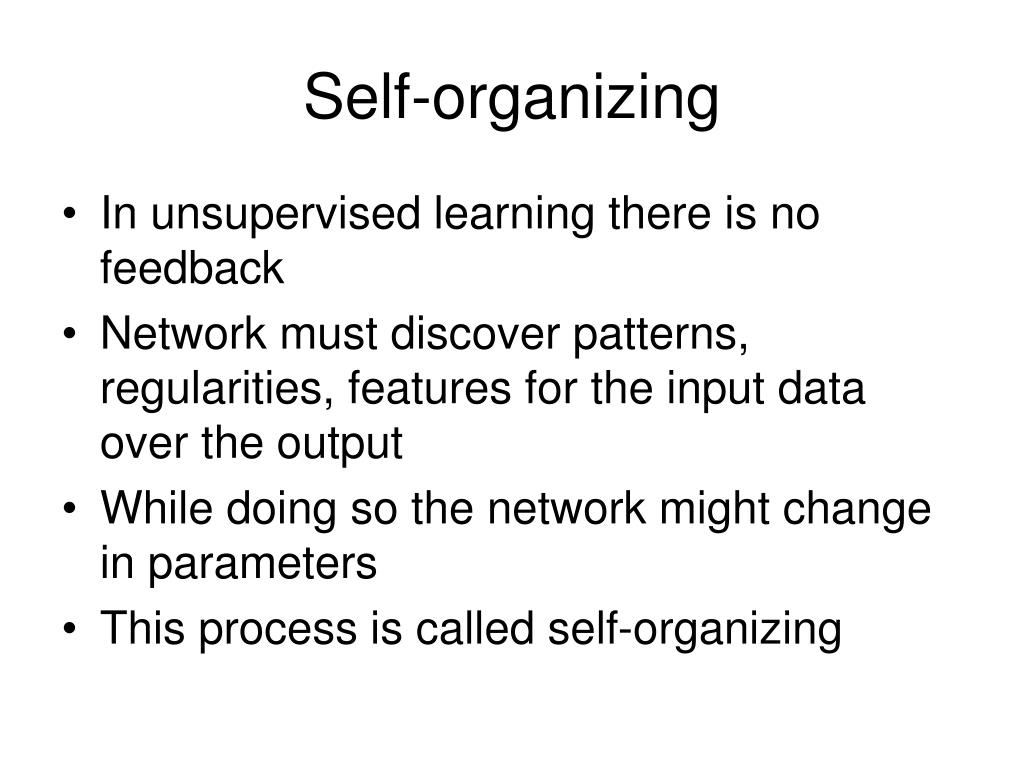 Self-organizing

• In unsupervised learning there is no feedback
• Network must discover patterns, regularities, features for the input data over the output
• While doing so the network might change in parameters
• This process is called self-organizing